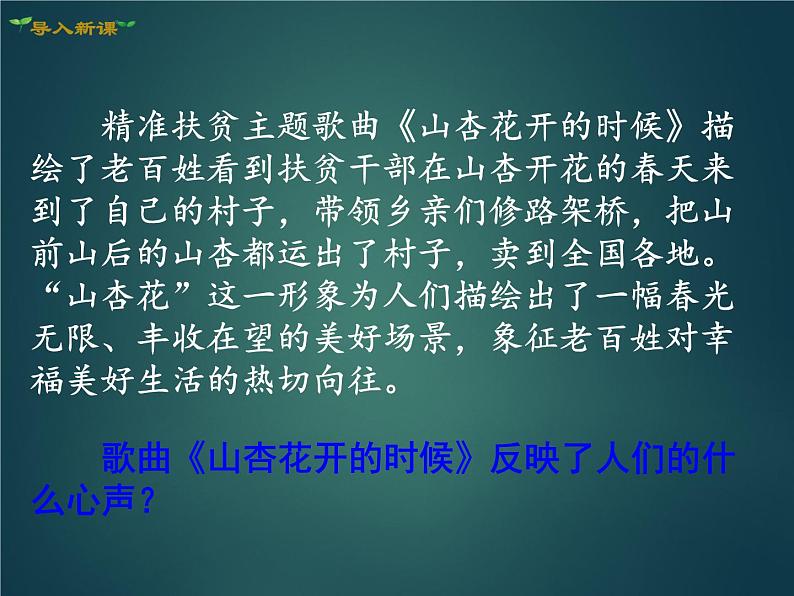 导入新课

精准扶贫主题歌曲《山杏花开的时候》描绘了老百姓看到扶贫干部在山杏开花的春天来到了自己的村子，带领乡亲们修路架桥，把山前山后的山杏都运出了村子，卖到全国各地。“山杏花”这一形象为人们描绘出了一幅春光无限、丰收在望的美好场景，象征老百姓对幸福美好生活的热切向往。

歌曲《山杏花开的时候》反映了人们的什么心声？